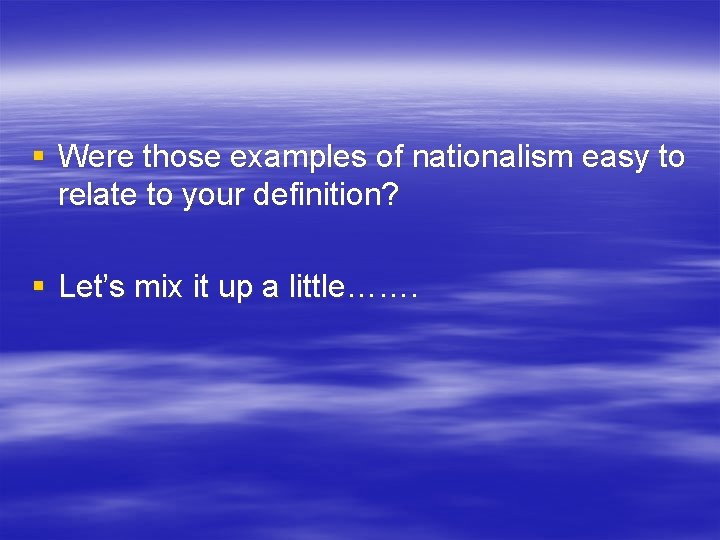 ▪ Were those examples of nationalism easy to relate to your definition?

▪ Let's mix it up a little…….